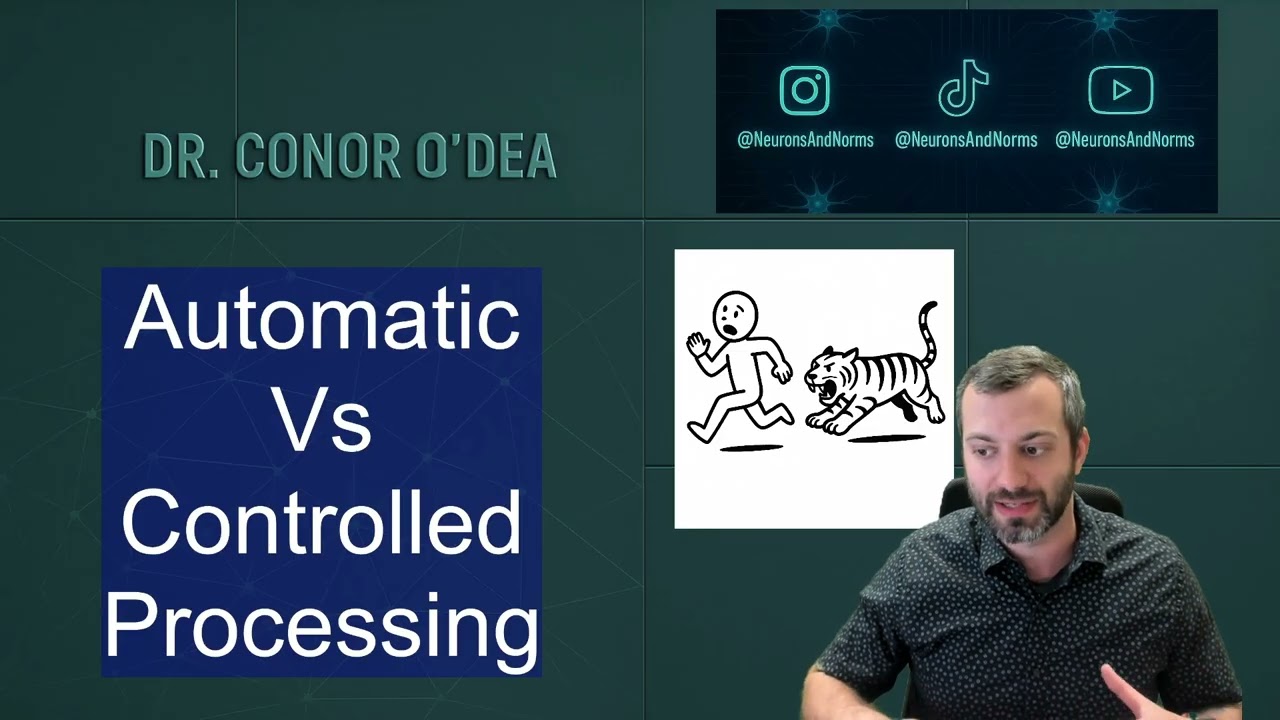 DR. CONOR O'DEA

@NeuronsAndNorms @NeuronsAndNorms @NeuronsAndNorms

Automatic Vs Controlled Processing